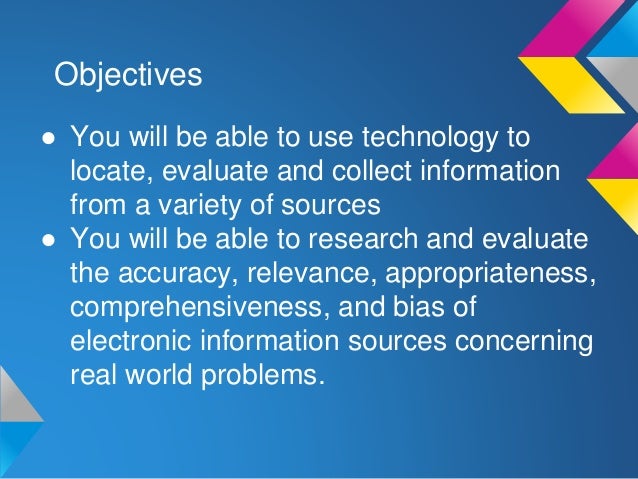 Objectives

● You will be able to use technology to locate, evaluate and collect information from a variety of sources
● You will be able to research and evaluate the accuracy, relevance, appropriateness, comprehensiveness, and bias of electronic information sources concerning real world problems.